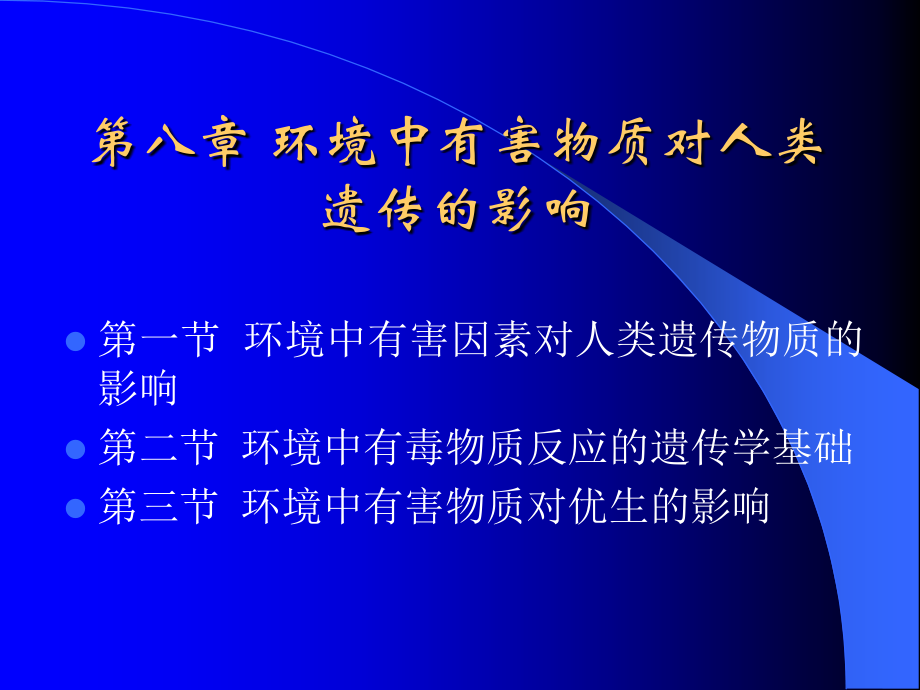 第八章 环境中有害物质对人类遗传的影响

- 第一节 环境中有害因素对人类遗传物质的影响
- 第二节 环境中有毒物质反应的遗传学基础
- 第三节 环境中有害物质对优生的影响